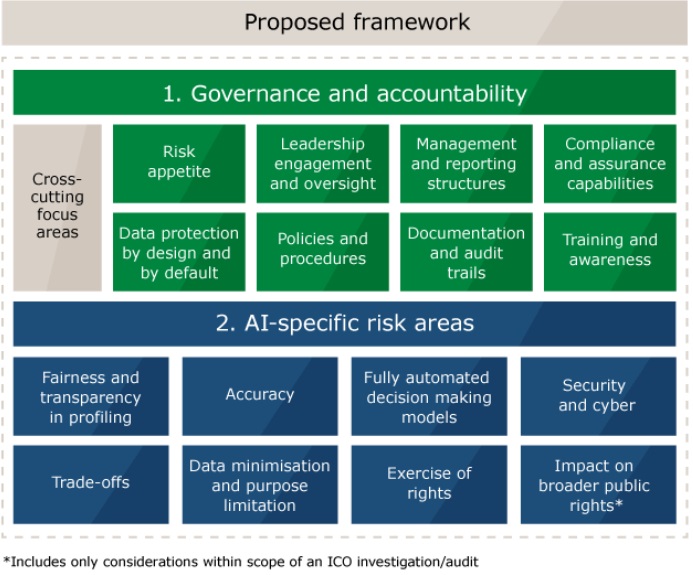 Proposed framework

1. Governance and accountability

Cross-cutting focus areas

Risk appetite

Leadership engagement and oversight

Management and reporting structures

Compliance and assurance capabilities

Data protection by design and by default

Policies and procedures

Documentation and audit trails

Training and awareness

2. AI-specific risk areas

Fairness and transparency in profiling

Accuracy

Fully automated decision making models

Security and cyber

Trade-offs

Data minimisation and purpose limitation

Exercise of rights

Impact on broader public rights*

*Includes only considerations within scope of an ICO investigation/audit